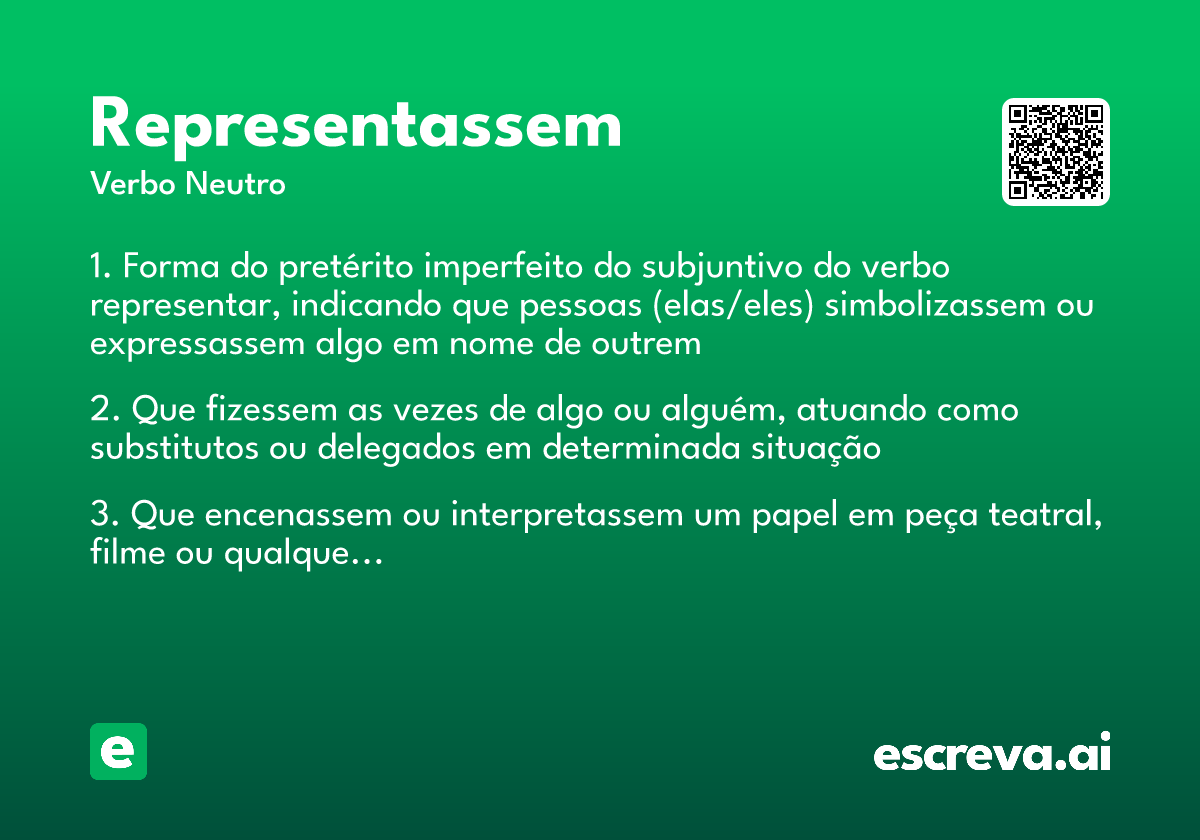 Representassem
Verbo Neutro

1. Forma do pretérito imperfeito do subjuntivo do verbo representar, indicando que pessoas (elas/eles) simbolizassem ou expressassem algo em nome de outrem

2. Que fizessem as vezes de algo ou alguém, atuando como substitutos ou delegados em determinada situação

3. Que encenassem ou interpretassem um papel em peça teatral, filme ou qualque...

e

escreva.ai